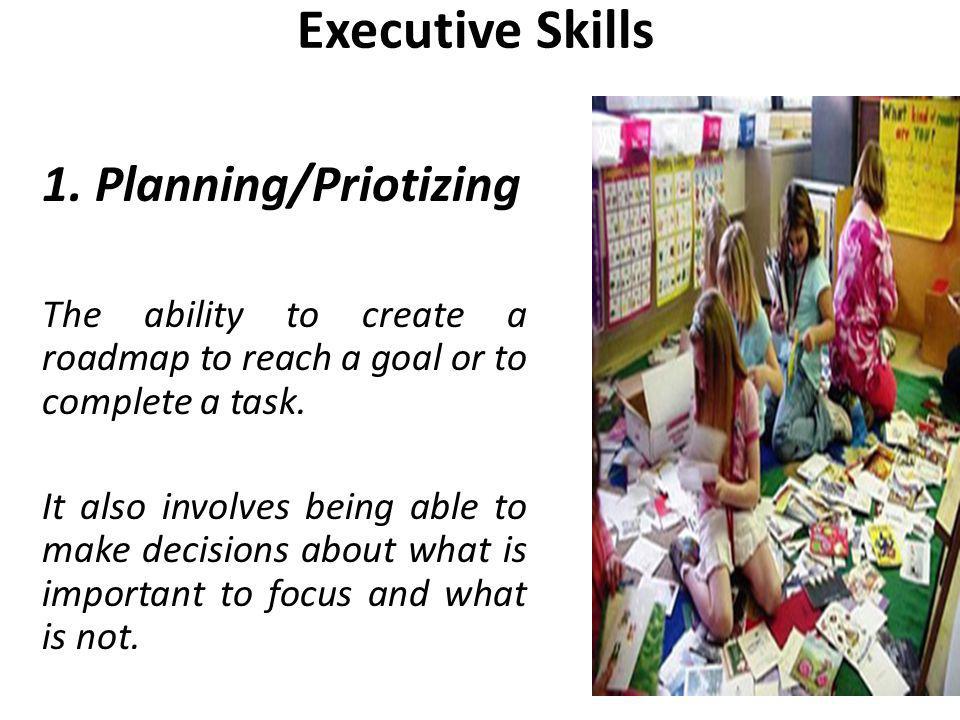 Executive Skills

1. Planning/Priotizing

The ability to create a roadmap to reach a goal or to complete a task.

It also involves being able to make decisions about what is important to focus and what is not.

What kind of reader are YOU?